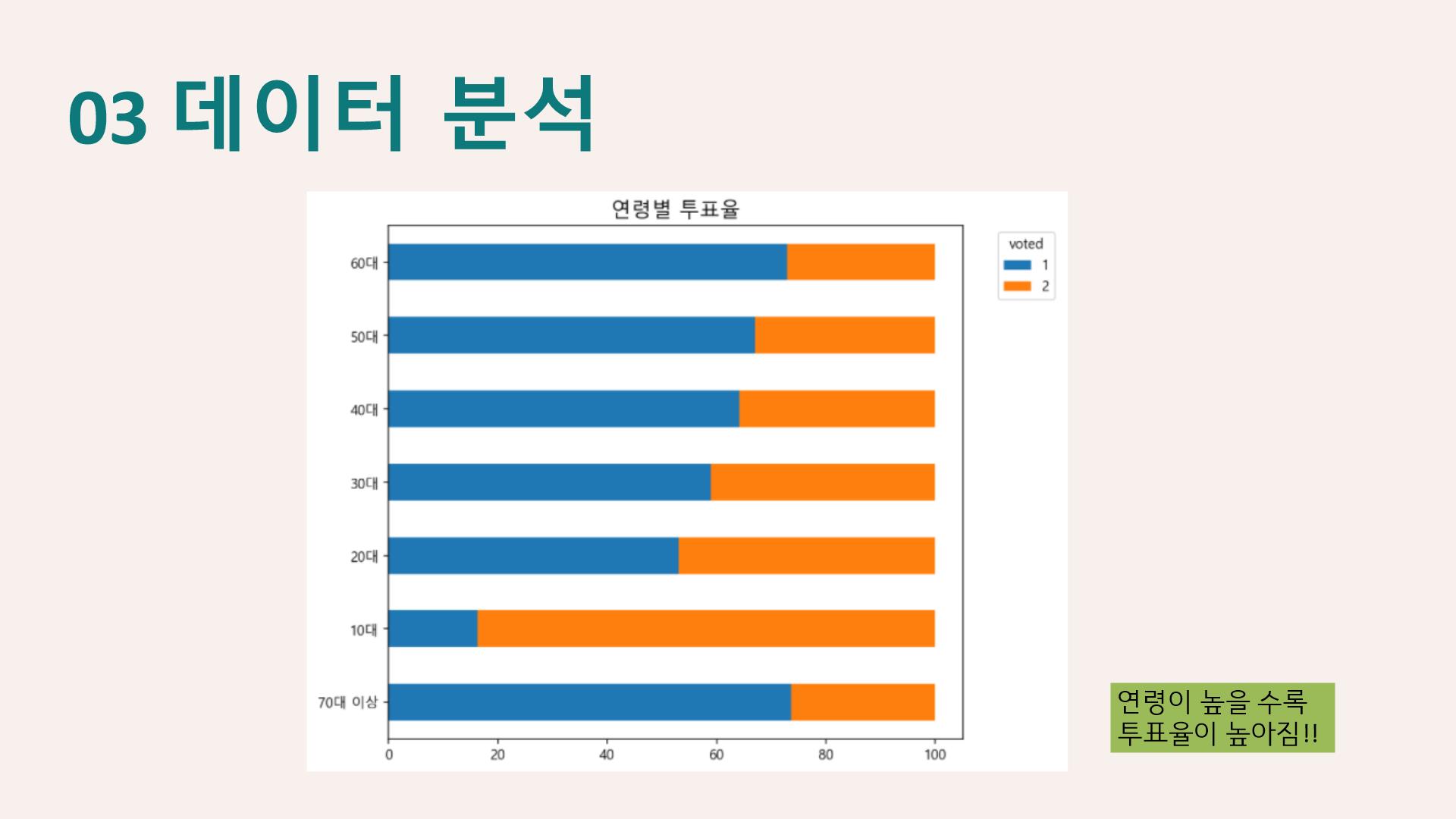 03 데이터 분석

연령별 투표율

voted
1
2

60대
50대
40대
30대
20대
10대
70대 이상

0 20 40 60 80 100

연령이 높을 수록 투표율이 높아짐!!